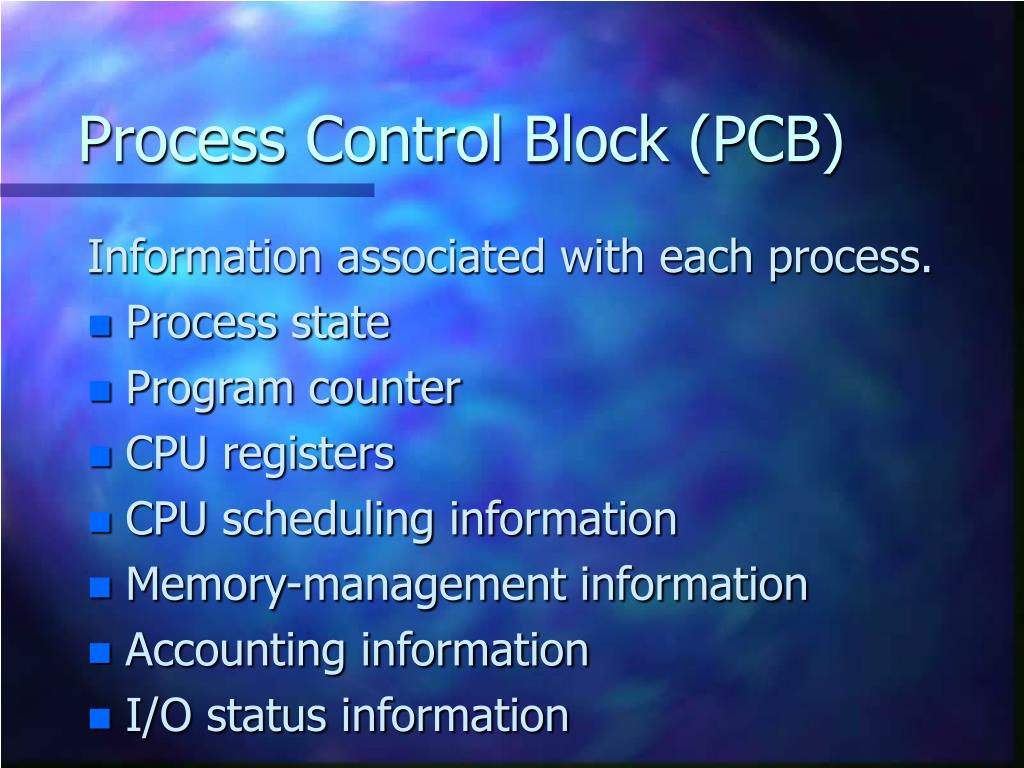 Process Control Block (PCB)

Information associated with each process.

- Process state
- Program counter
- CPU registers
- CPU scheduling information
- Memory-management information
- Accounting information
- I/O status information